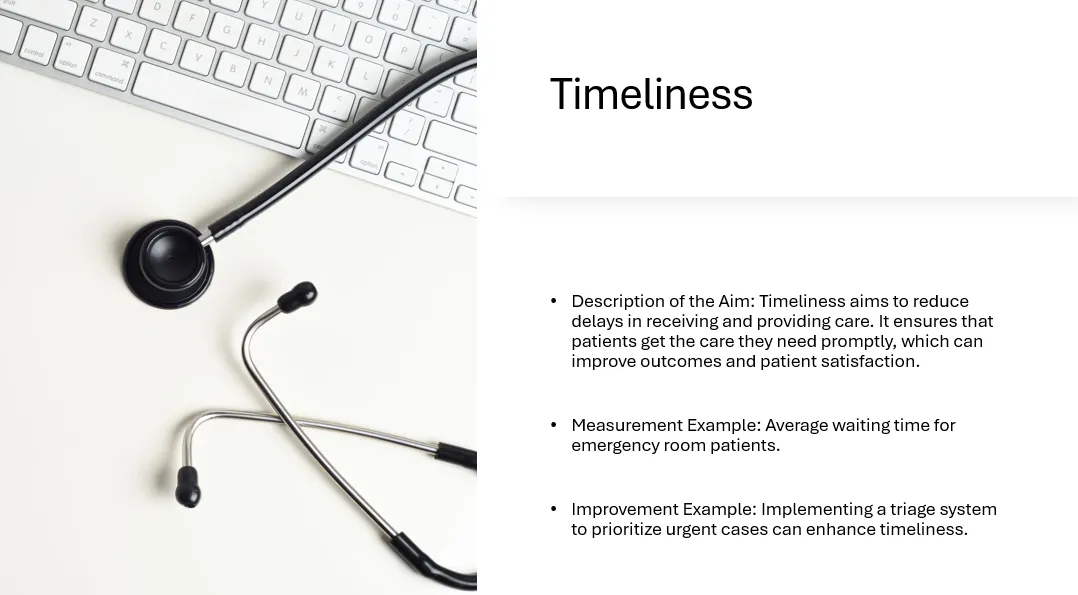 Timeliness

• Description of the Aim: Timeliness aims to reduce delays in receiving and providing care. It ensures that patients get the care they need promptly, which can improve outcomes and patient satisfaction.

• Measurement Example: Average waiting time for emergency room patients.

• Improvement Example: Implementing a triage system to prioritize urgent cases can enhance timeliness.